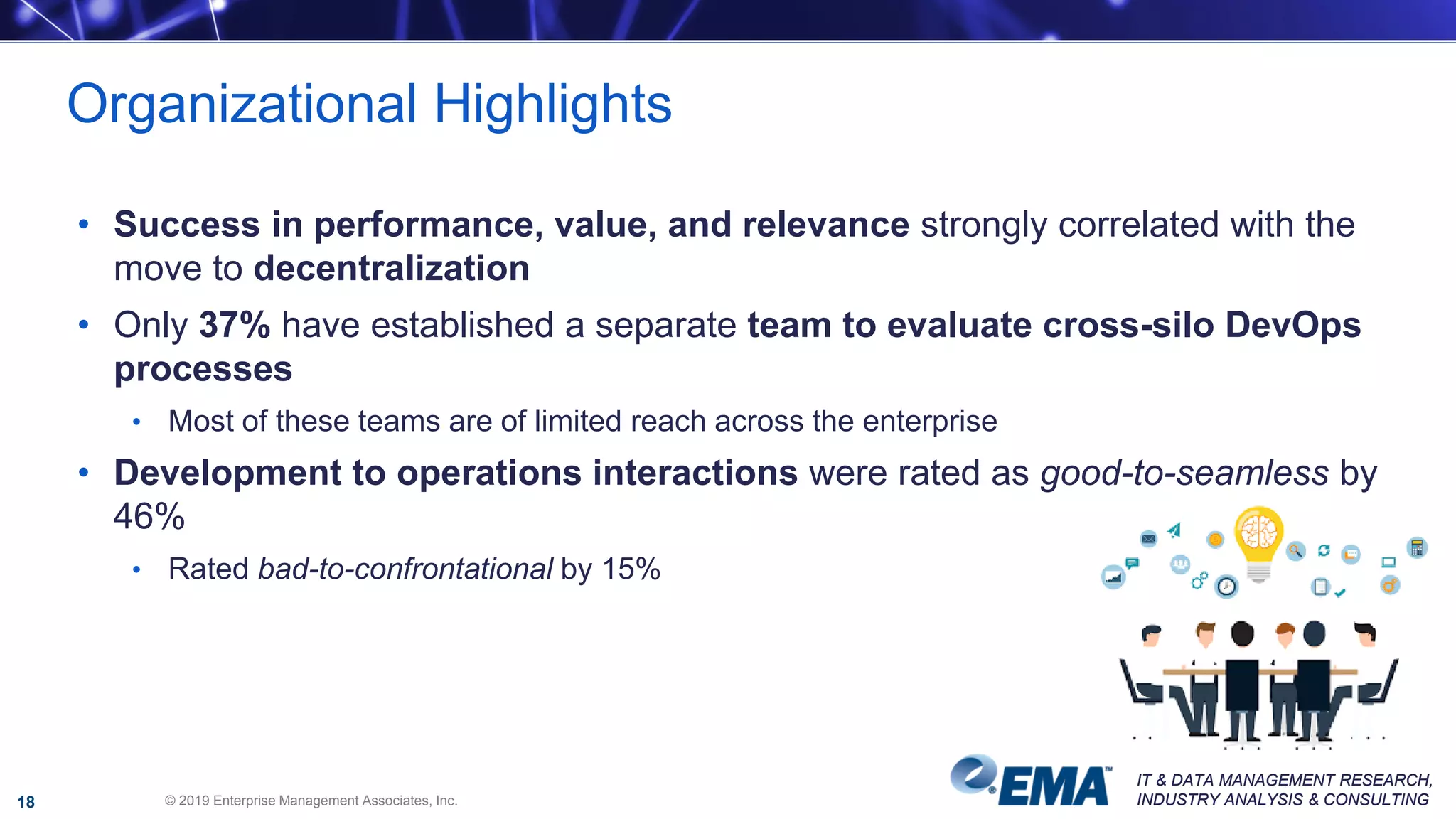 Organizational Highlights

• Success in performance, value, and relevance strongly correlated with the move to decentralization

• Only 37% have established a separate team to evaluate cross-silo DevOps processes

• Most of these teams are of limited reach across the enterprise

• Development to operations interactions were rated as good-to-seamless by 46%

• Rated bad-to-confrontational by 15%

18

© 2019 Enterprise Management Associates, Inc.

EMA™

IT & DATA MANAGEMENT RESEARCH, INDUSTRY ANALYSIS & CONSULTING